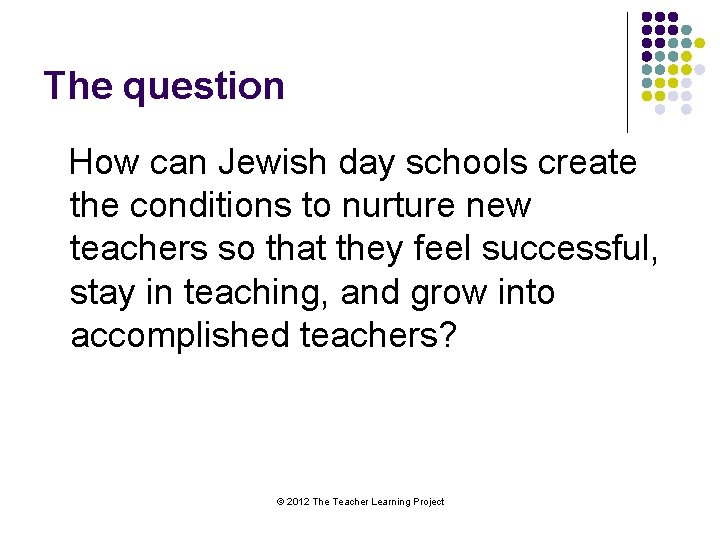 The question

How can Jewish day schools create the conditions to nurture new teachers so that they feel successful, stay in teaching, and grow into accomplished teachers?

© 2012 The Teacher Learning Project